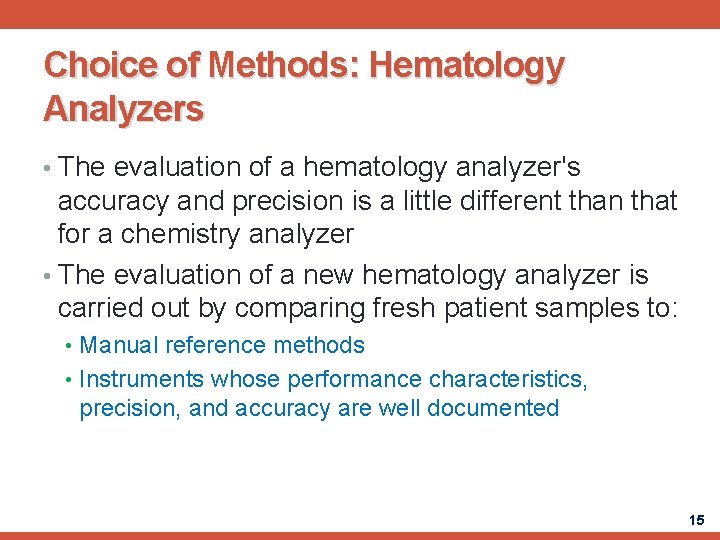 Choice of Methods: Hematology Analyzers

• The evaluation of a hematology analyzer's accuracy and precision is a little different than that for a chemistry analyzer

• The evaluation of a new hematology analyzer is carried out by comparing fresh patient samples to:

• Manual reference methods

• Instruments whose performance characteristics, precision, and accuracy are well documented

15